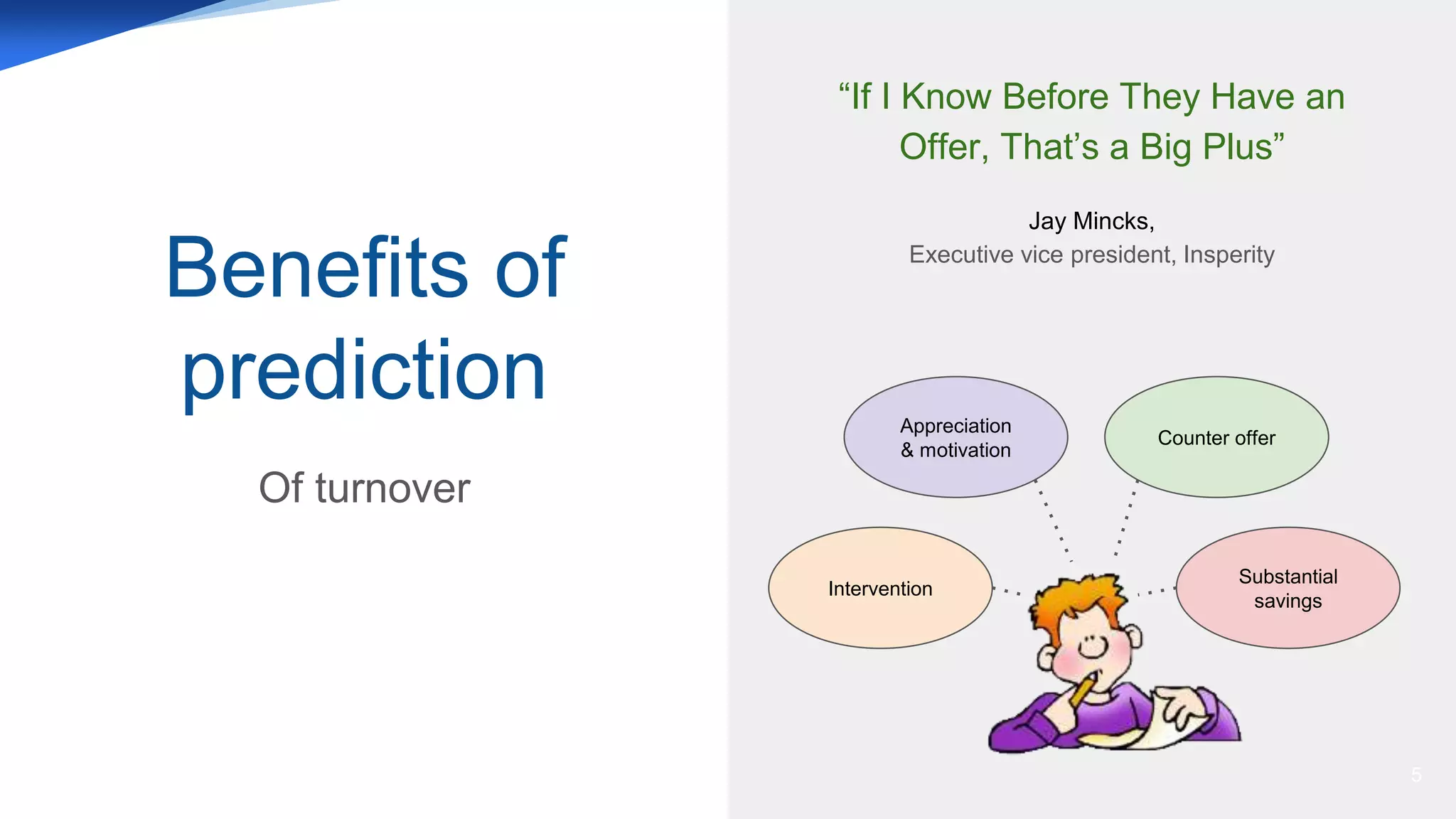 Benefits of prediction

Of turnover

“If I Know Before They Have an Offer, That’s a Big Plus”

Jay Mincks,
Executive vice president, Insperity

Appreciation & motivation

Counter offer

Intervention

Substantial savings

5